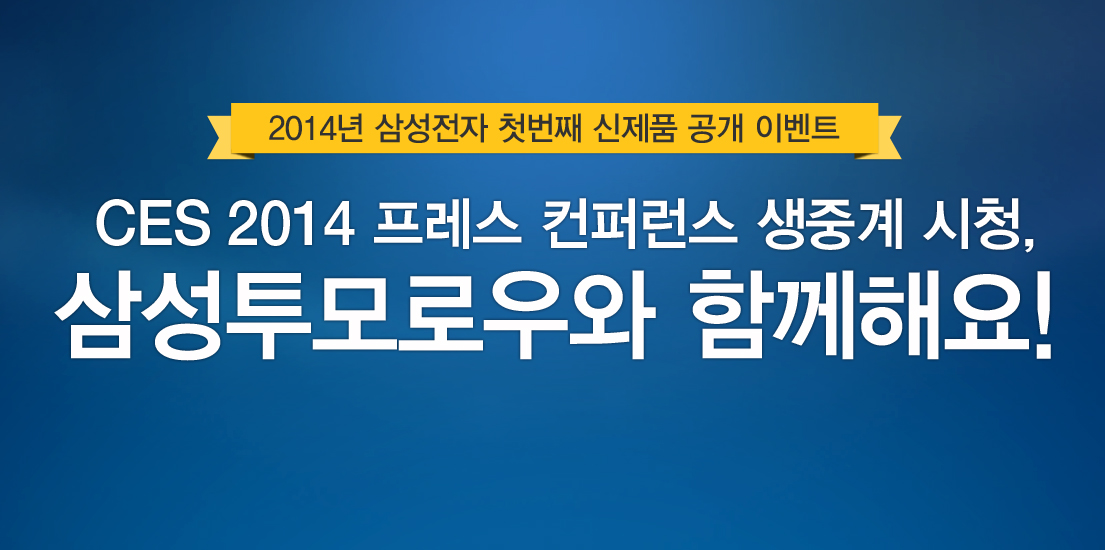 2014년 삼성전자 첫번째 신제품 공개 이벤트

CES 2014 프레스 컨퍼런스 생중계 시청,
삼성투모로우와 함께해요!